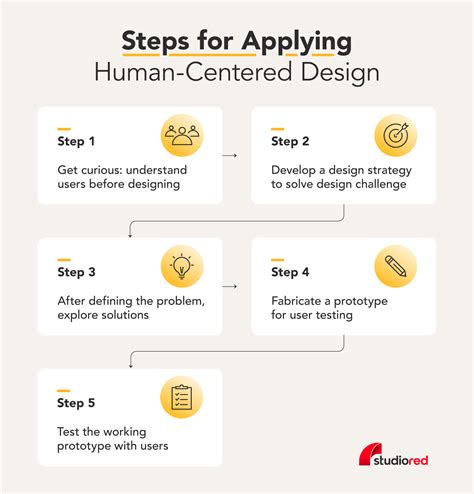 Steps for Applying
Human-Centered Design

Step 1

Get curious: understand users before designing

Step 2

Develop a design strategy to solve design challenge

Step 3

After defining the problem, explore solutions

Step 4

Fabricate a prototype for user testing

Step 5

Test the working prototype with users

studiored